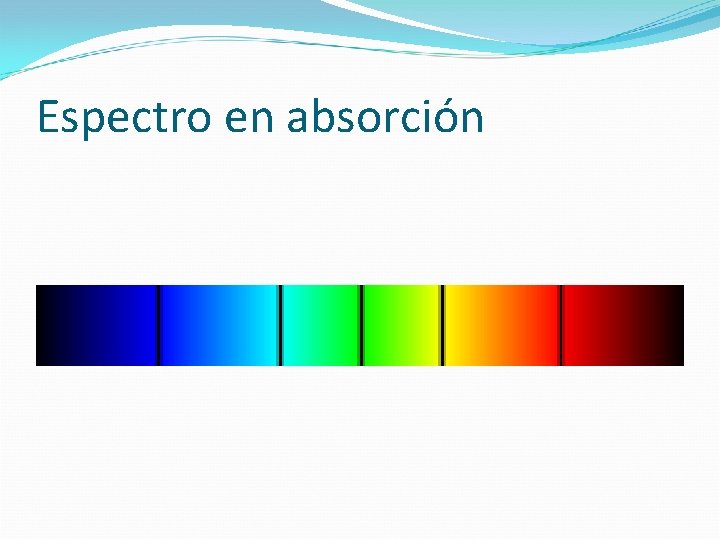 Espectro en absorción